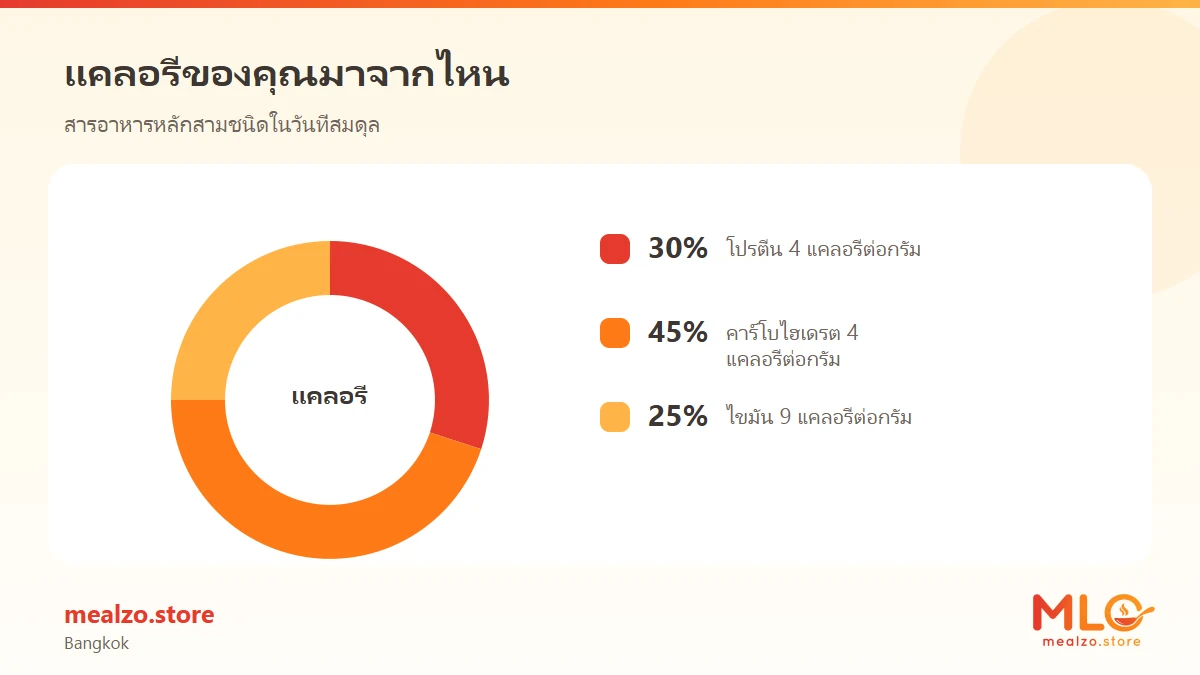 แคลอรีของคุณมาจากไหน

สารอาหารหลักสามชนิดในวันที่สมดุล

แคลอรี

30% โปรตีน 4 แคลอรีต่อกรัม

45% คาร์โบไฮเดรต 4 แคลอรีต่อกรัม

25% ไขมัน 9 แคลอรีต่อกรัม

mealzo.store
Bangkok

MLO
mealzo.store